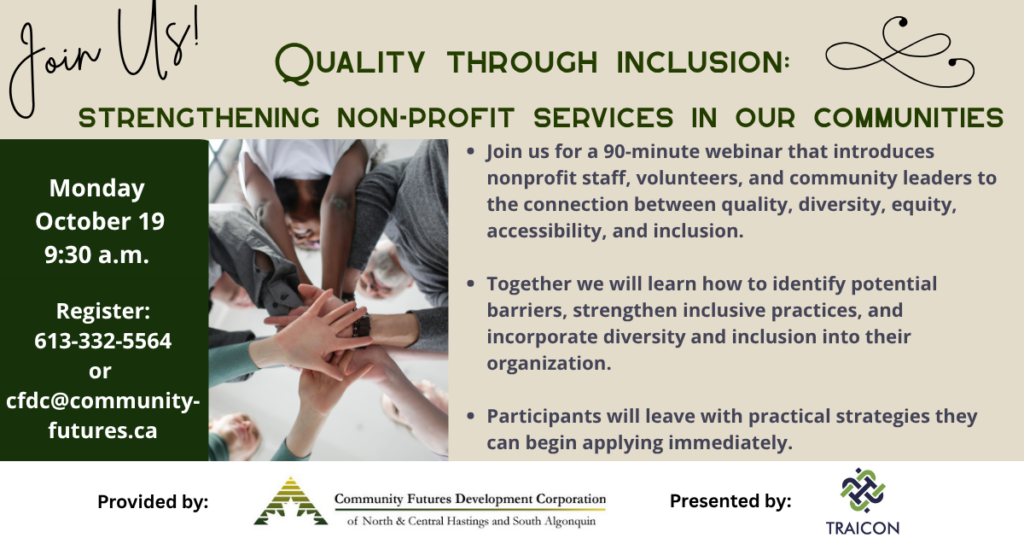 Join Us!

Quality through inclusion:

strengthening non-profit services in our communities

Monday October 19 9:30 a.m.

Register: 613-332-5564 or cfdc@community-futures.ca

• Join us for a 90-minute webinar that introduces nonprofit staff, volunteers, and community leaders to the connection between quality, diversity, equity, accessibility, and inclusion.

• Together we will learn how to identify potential barriers, strengthen inclusive practices, and incorporate diversity and inclusion into their organization.

• Participants will leave with practical strategies they can begin applying immediately.

Provided by:

Community Futures Development Corporation of North & Central Hastings and South Algonquin

Presented by:

TRAICON